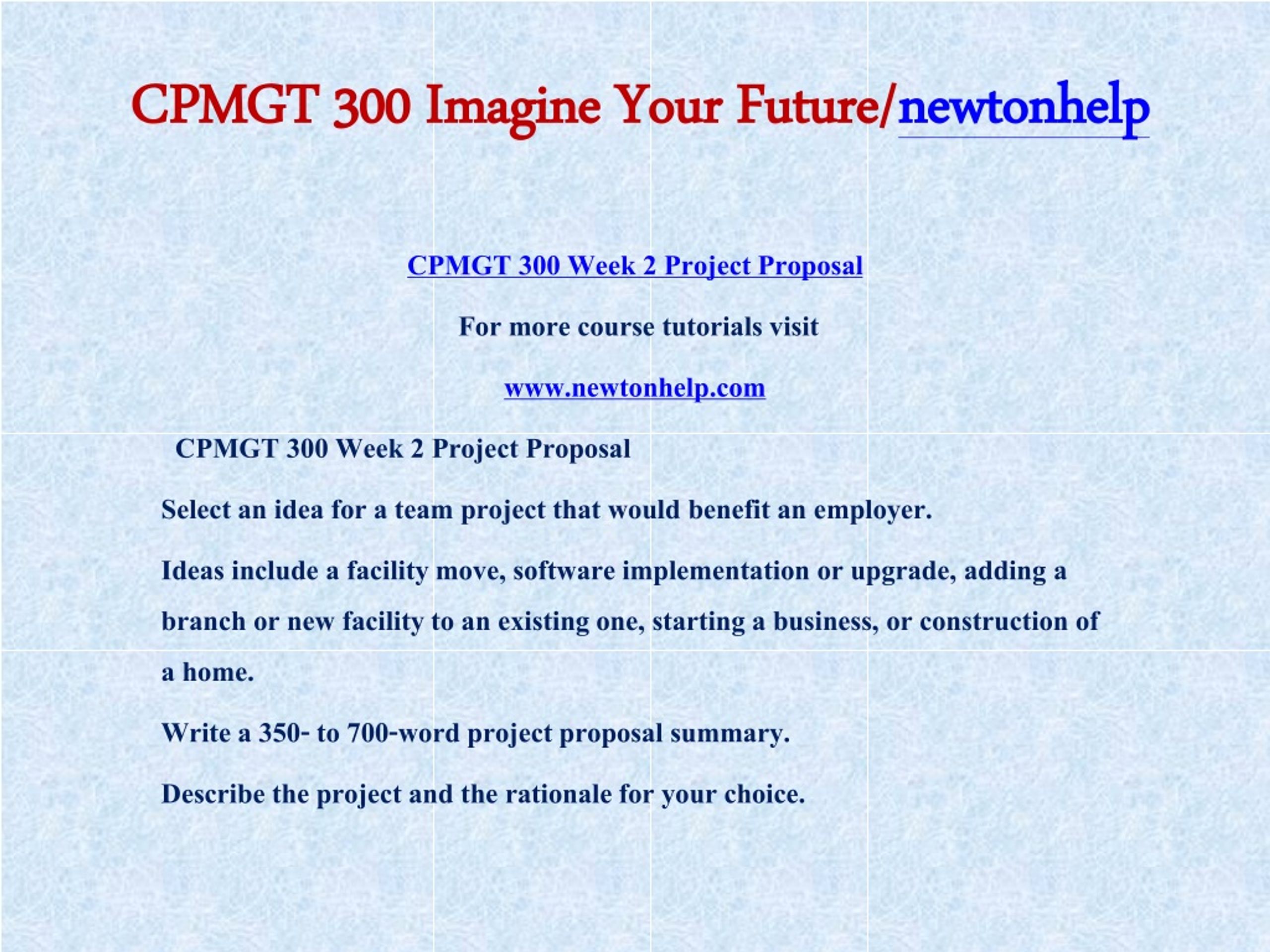 CPMGT 300 Imagine Your Future/newtonhelp

CPMGT 300 Week 2 Project Proposal

For more course tutorials visit

www.newtonhelp.com

CPMGT 300 Week 2 Project Proposal

Select an idea for a team project that would benefit an employer.

Ideas include a facility move, software implementation or upgrade, adding a branch or new facility to an existing one, starting a business, or construction of a home.

Write a 350- to 700-word project proposal summary.

Describe the project and the rationale for your choice.